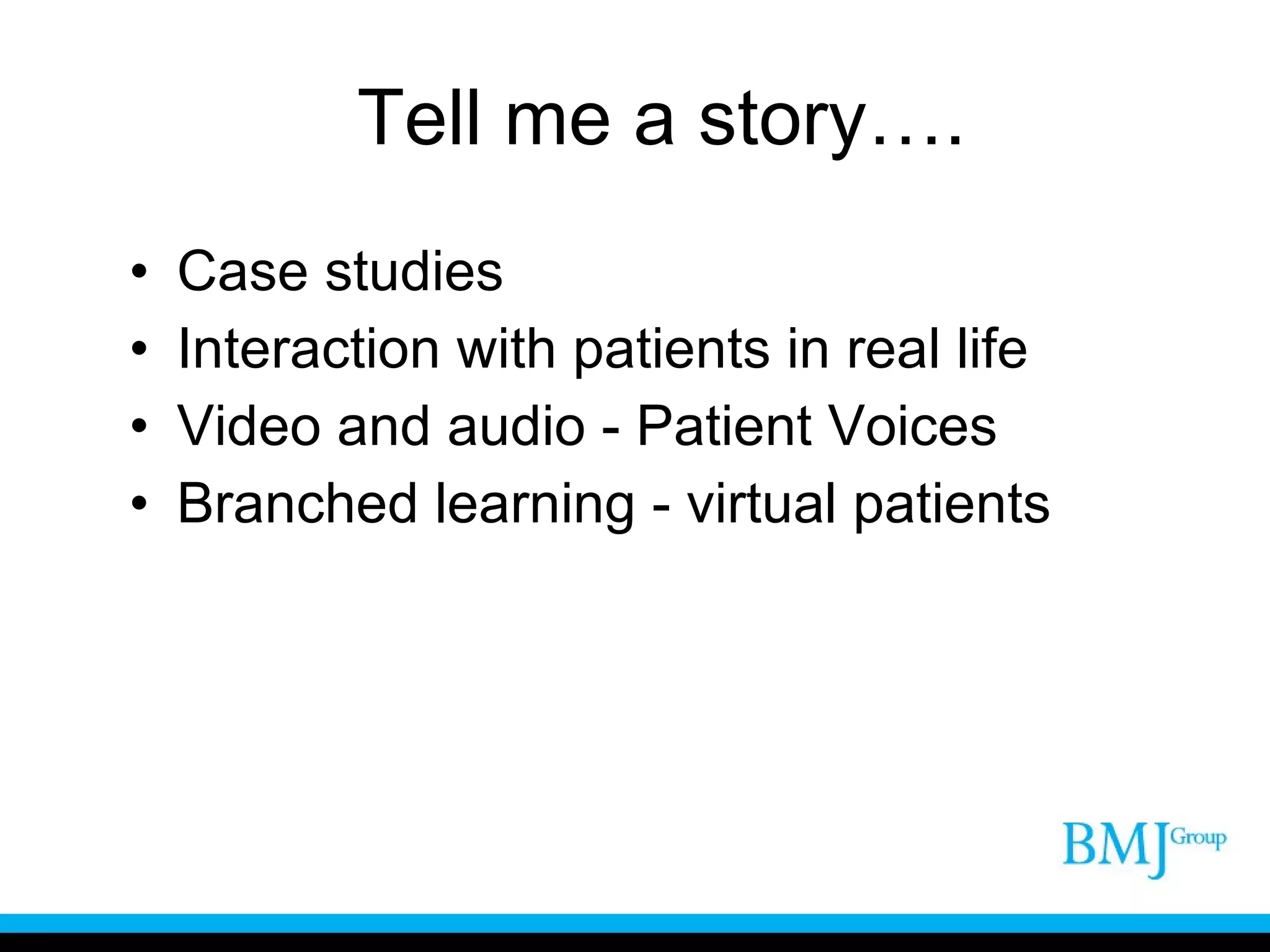 Tell me a story….

• Case studies
• Interaction with patients in real life
• Video and audio - Patient Voices
• Branched learning - virtual patients

BMJ Group